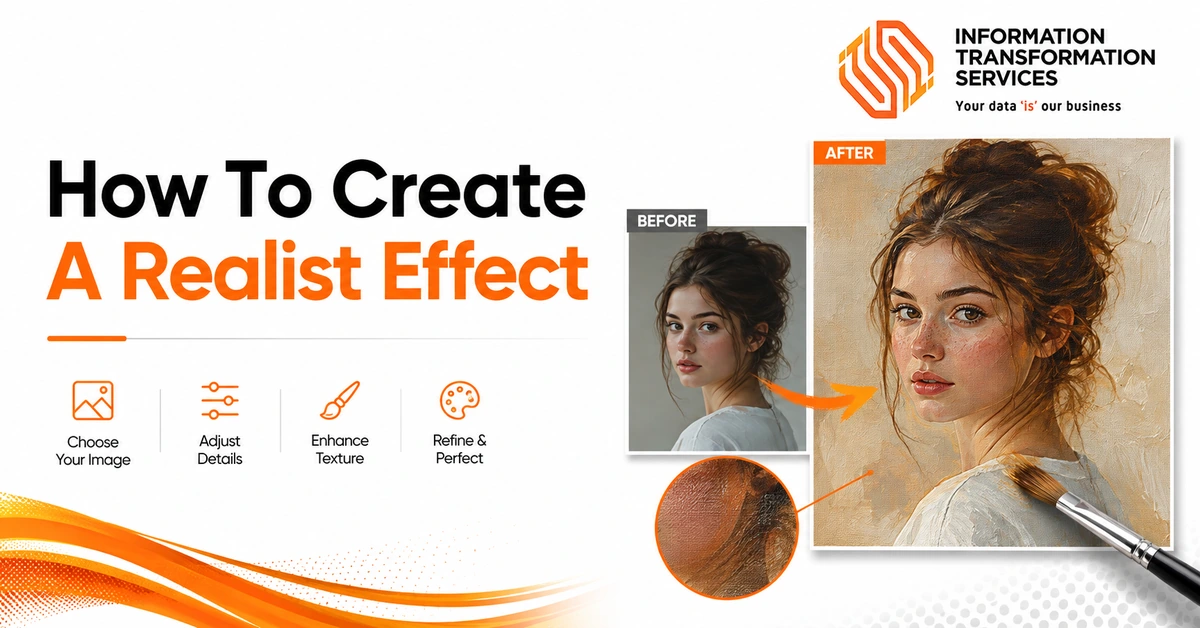 INFORMATION TRANSFORMATION SERVICES
Your data 'is' our business

How To Create
A Realist Effect

Choose Your Image

Adjust Details

Enhance Texture

Refine & Perfect

BEFORE

AFTER